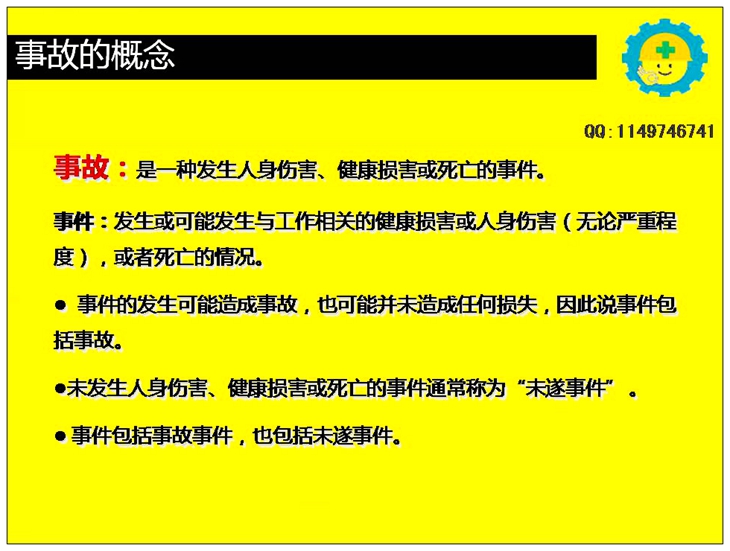 事故的概念

QQ:1149746741

事故：是一种发生人身伤害、健康损害或死亡的事件。

事件：发生或可能发生与工作相关的健康损害或人身伤害（无论严重程度），或者死亡的情况。

● 事件的发生可能造成事故，也可能并未造成任何损失，因此说事件包括事故。

●未发生人身伤害、健康损害或死亡的事件通常称为“未遂事件”。

● 事件包括事故事件，也包括未遂事件。